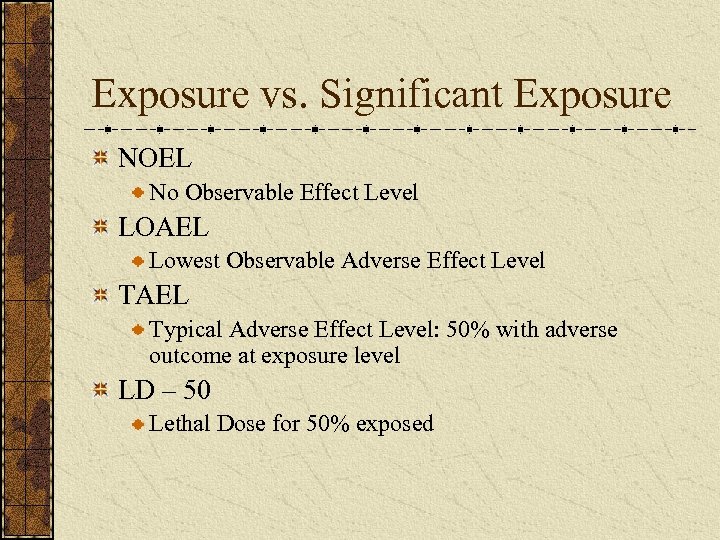 Exposure vs. Significant Exposure

NOEL
No Observable Effect Level

LOAEL
Lowest Observable Adverse Effect Level

TAEL
Typical Adverse Effect Level: 50% with adverse outcome at exposure level

LD – 50
Lethal Dose for 50% exposed